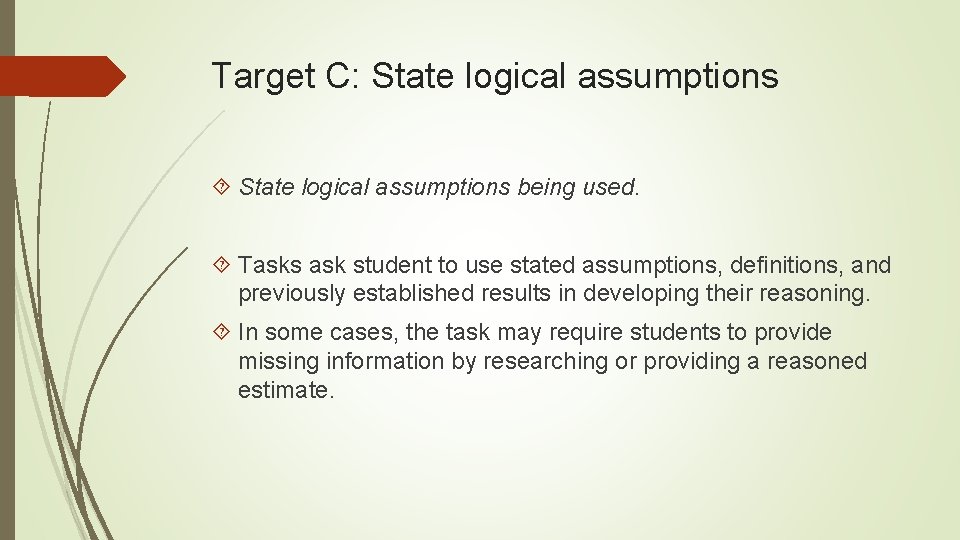 Target C: State logical assumptions

State logical assumptions being used.

Tasks ask student to use stated assumptions, definitions, and previously established results in developing their reasoning.

In some cases, the task may require students to provide missing information by researching or providing a reasoned estimate.